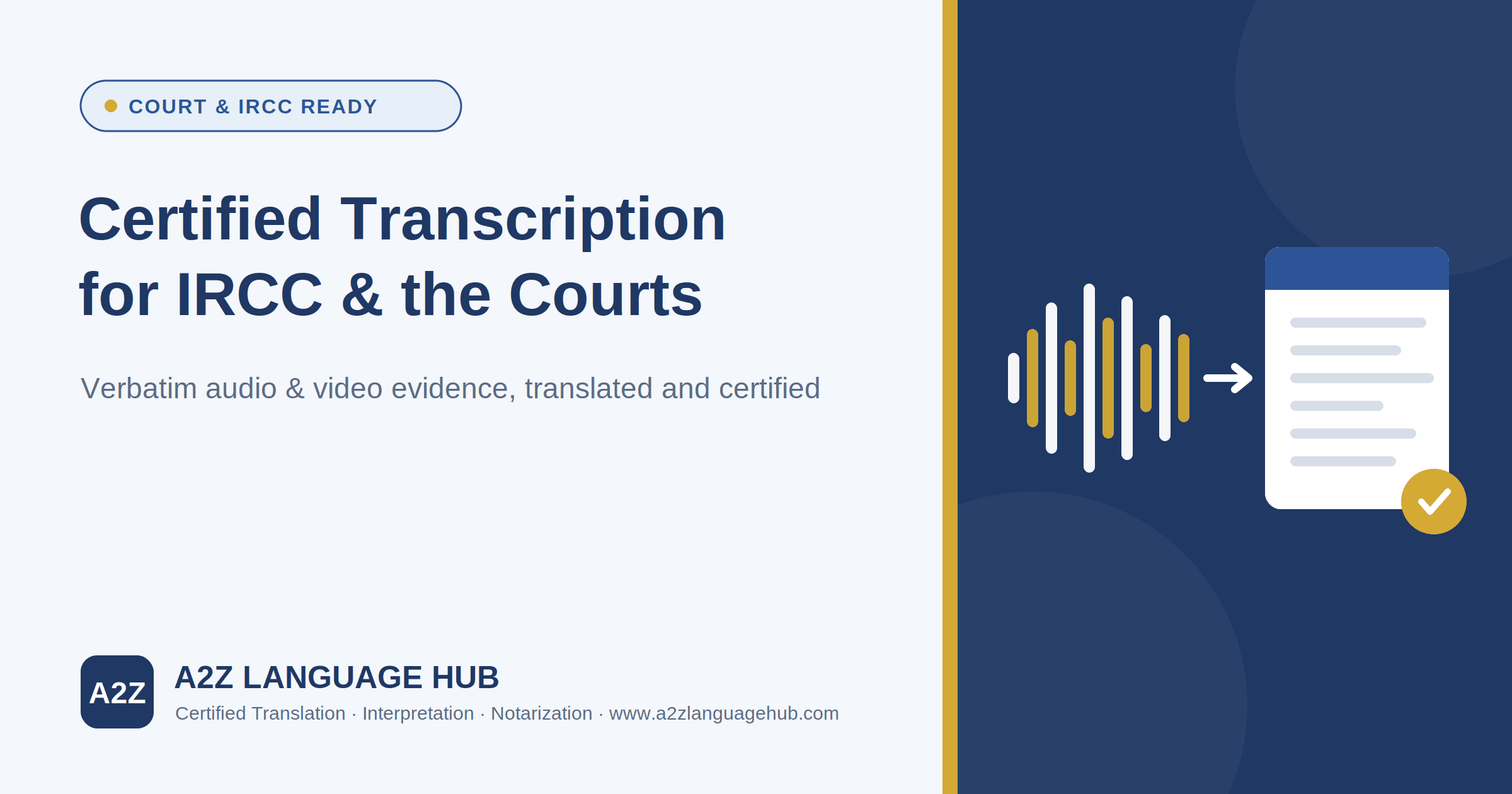 COURT & IRCC READY

Certified Transcription for IRCC & the Courts

Verbatim audio & video evidence, translated and certified

A2Z

A2Z LANGUAGE HUB

Certified Translation · Interpretation · Notarization · www.a2zlanguagehub.com